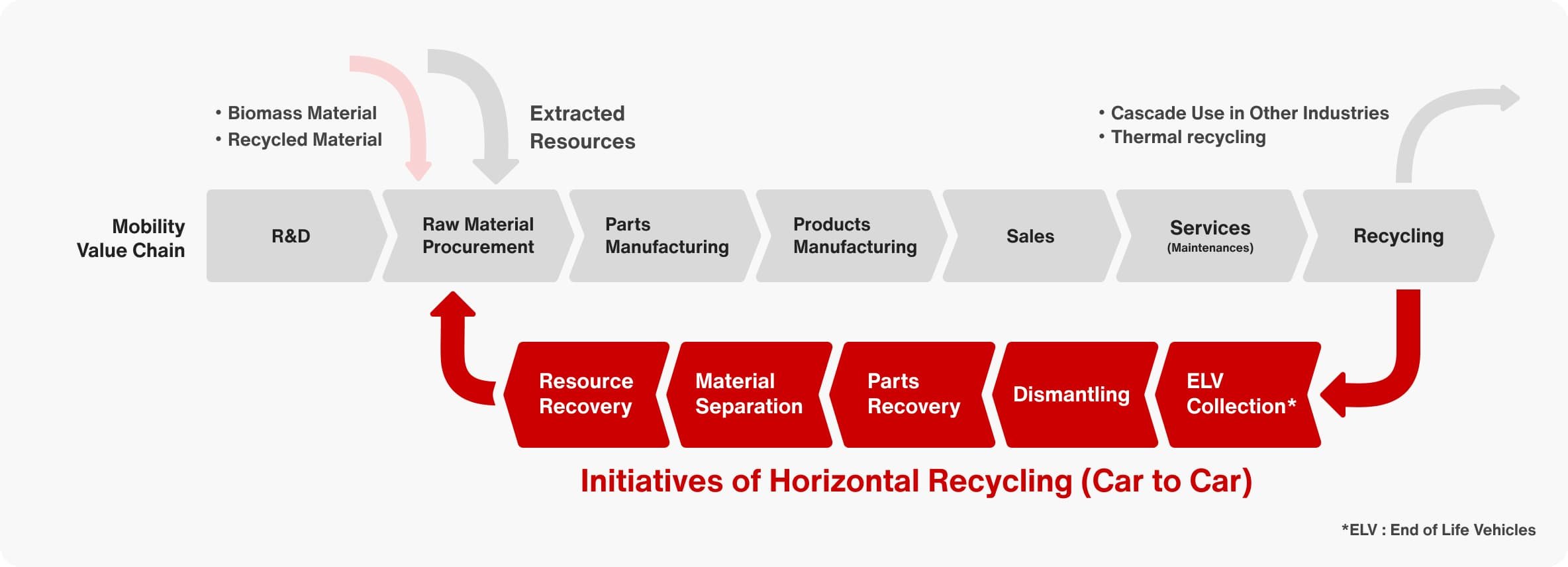 • Biomass Material
• Recycled Material

Extracted Resources

• Cascade Use in Other Industries
• Thermal recycling

Mobility Value Chain

R&D

Raw Material Procurement

Parts Manufacturing

Products Manufacturing

Sales

Services
(Maintenances)

Recycling

Resource Recovery

Material Separation

Parts Recovery

Dismantling

ELV Collection*

Initiatives of Horizontal Recycling (Car to Car)

*ELV : End of Life Vehicles